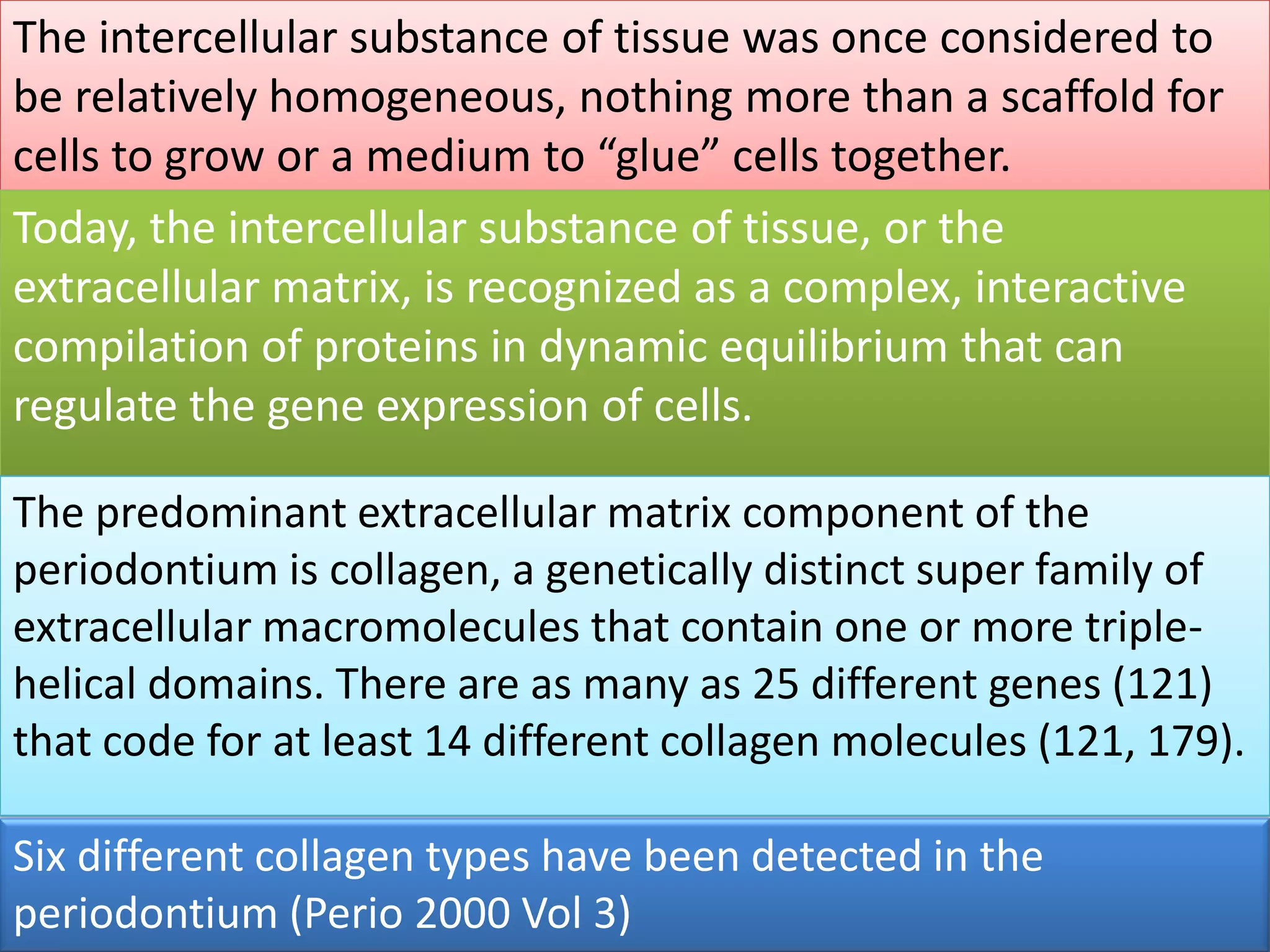 The intercellular substance of tissue was once considered to be relatively homogeneous, nothing more than a scaffold for cells to grow or a medium to “glue” cells together.

Today, the intercellular substance of tissue, or the extracellular matrix, is recognized as a complex, interactive compilation of proteins in dynamic equilibrium that can regulate the gene expression of cells.

The predominant extracellular matrix component of the periodontium is collagen, a genetically distinct super family of extracellular macromolecules that contain one or more triple-helical domains. There are as many as 25 different genes (121) that code for at least 14 different collagen molecules (121, 179).

Six different collagen types have been detected in the periodontium (Perio 2000 Vol 3)